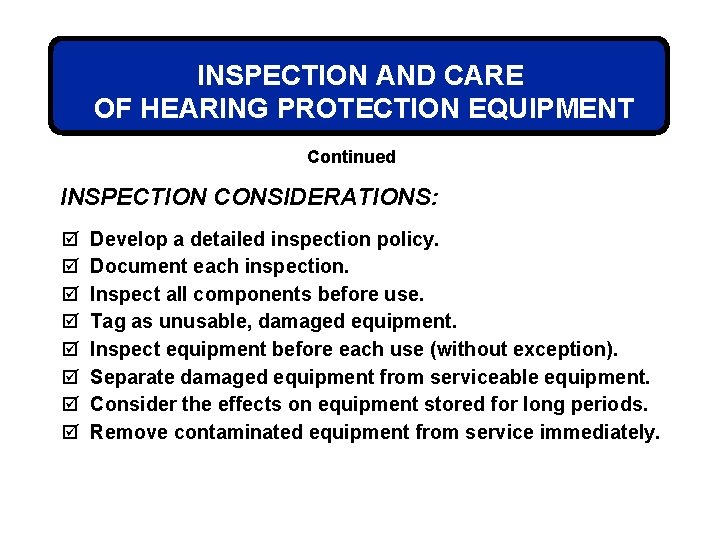 INSPECTION AND CARE
OF HEARING PROTECTION EQUIPMENT

Continued

INSPECTION CONSIDERATIONS:

☑ Develop a detailed inspection policy.
☑ Document each inspection.
☑ Inspect all components before use.
☑ Tag as unusable, damaged equipment.
☑ Inspect equipment before each use (without exception).
☑ Separate damaged equipment from serviceable equipment.
☑ Consider the effects on equipment stored for long periods.
☑ Remove contaminated equipment from service immediately.